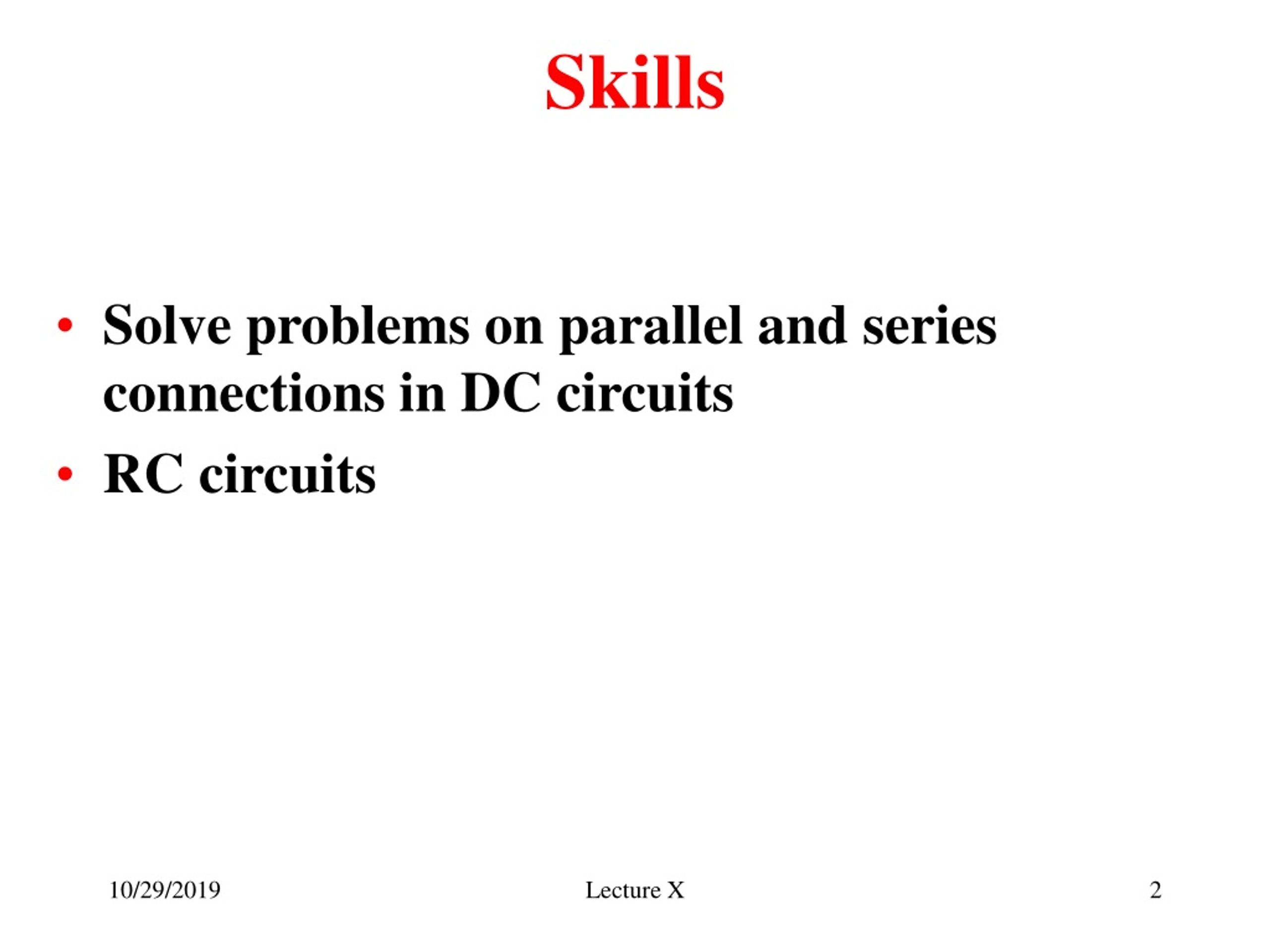 Skills

• Solve problems on parallel and series connections in DC circuits
• RC circuits

10/29/2019 Lecture X 2